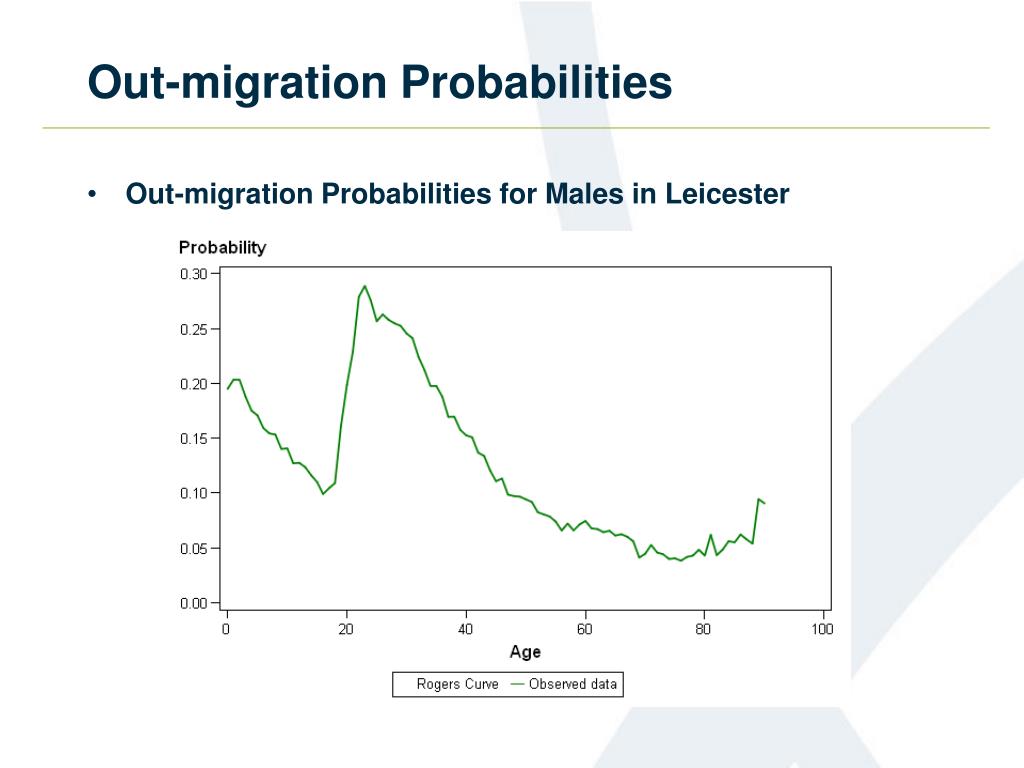 Out-migration Probabilities

• Out-migration Probabilities for Males in Leicester

Probability

0.30
0.25
0.20
0.15
0.10
0.05
0.00

0 20 40 60 80 100

Age

Rogers Curve — Observed data